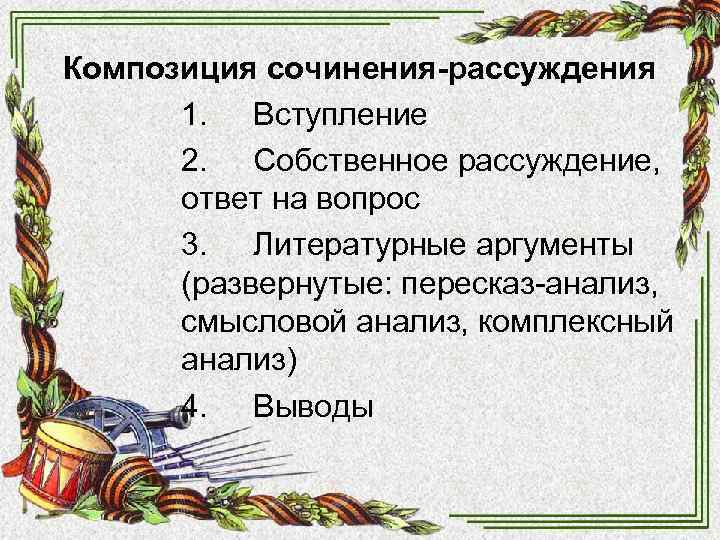 Композиция сочинения-рассуждения

1. Вступление

2. Собственное рассуждение, ответ на вопрос

3. Литературные аргументы (развернутые: пересказ-анализ, смысловой анализ, комплексный анализ)

4. Выводы